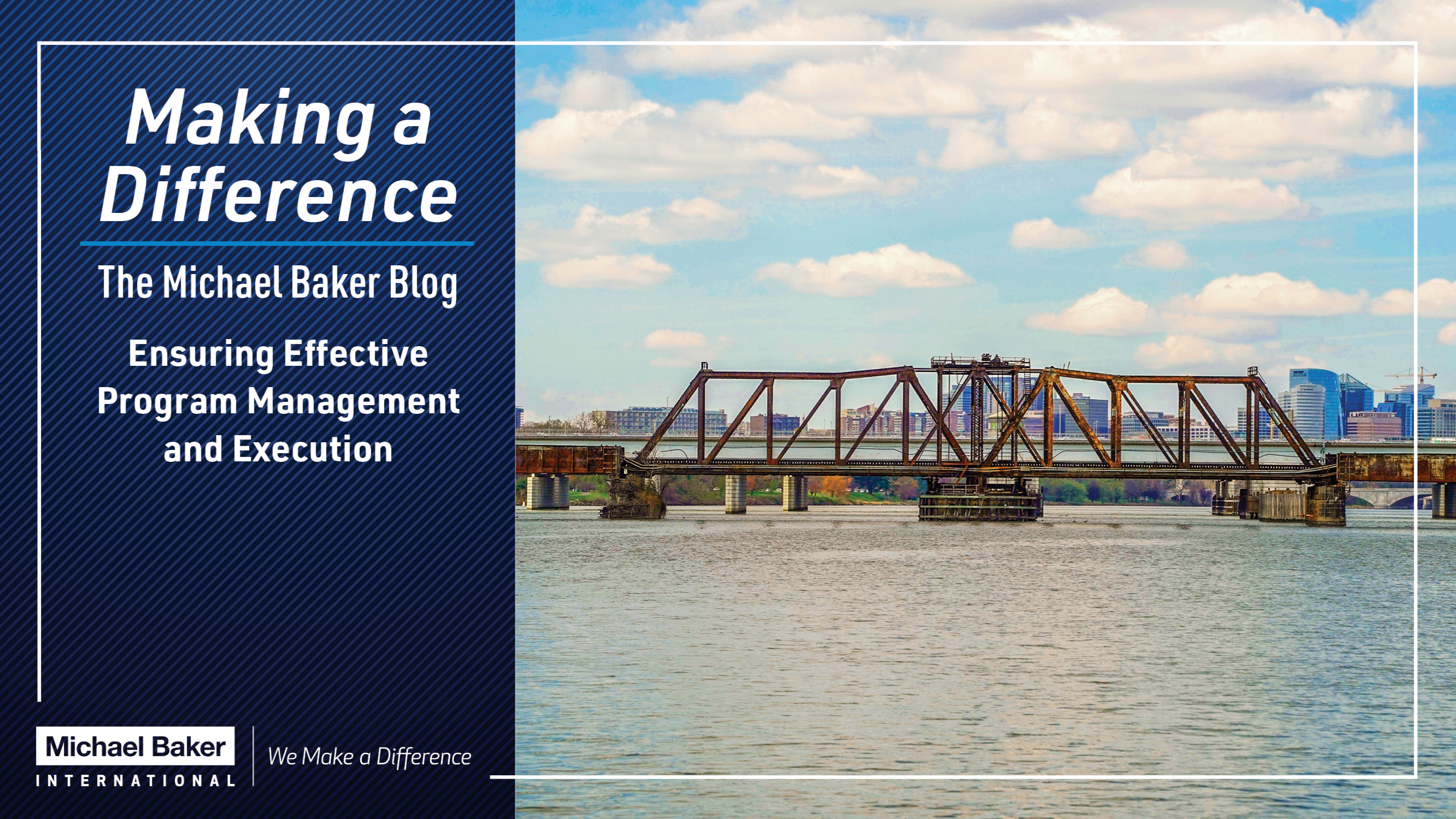 Making a Difference

The Michael Baker Blog

Ensuring Effective Program Management and Execution

Michael Baker
INTERNATIONAL

We Make a Difference